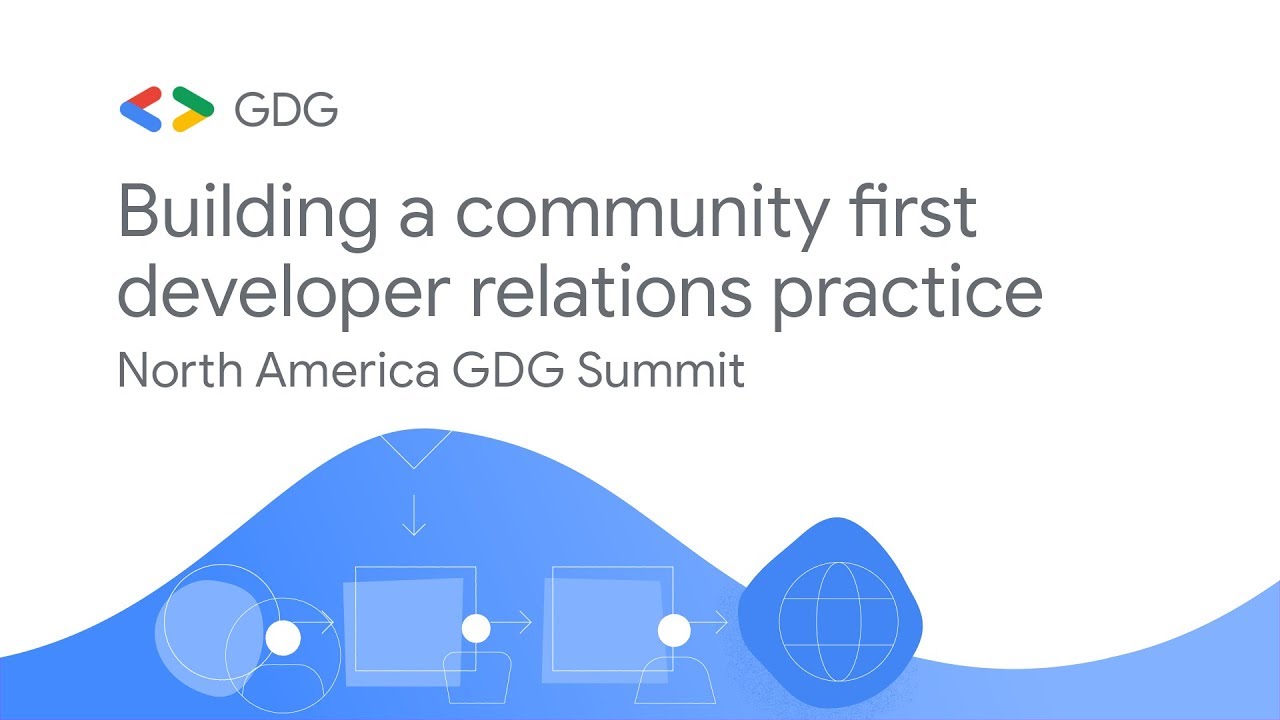 GDG

Building a community first developer relations practice

North America GDG Summit